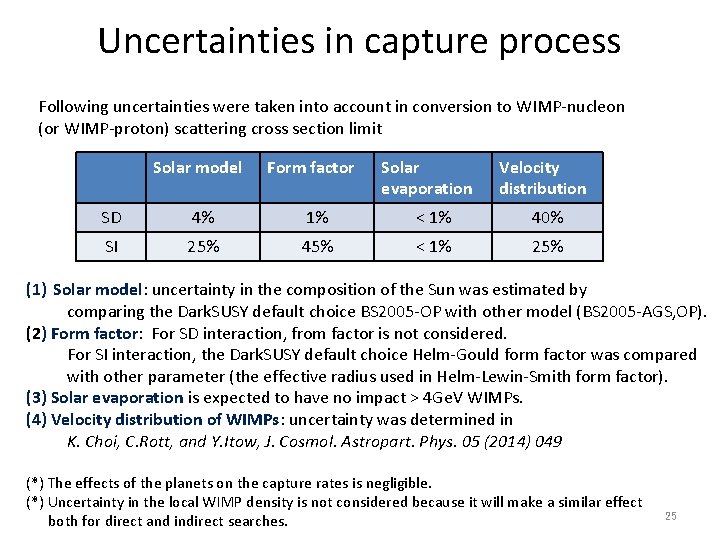 Uncertainties in capture process

Following uncertainties were taken into account in conversion to WIMP-nucleon (or WIMP-proton) scattering cross section limit

| | Solar model | Form factor | Solar evaporation | Velocity distribution |
|---|---|---|---|---|
| SD | 4% | 1% | < 1% | 40% |
| SI | 25% | 45% | < 1% | 25% |

(1) Solar model: uncertainty in the composition of the Sun was estimated by comparing the DarkSUSY default choice BS2005-OP with other model (BS2005-AGS,OP).
(2) Form factor: For SD interaction, from factor is not considered. For SI interaction, the DarkSUSY default choice Helm-Gould form factor was compared with other parameter (the effective radius used in Helm-Lewin-Smith form factor).
(3) Solar evaporation is expected to have no impact > 4GeV WIMPs.
(4) Velocity distribution of WIMPs: uncertainty was determined in K. Choi, C.Rott, and Y.Itow, J. Cosmol. Astropart. Phys. 05 (2014) 049

(*) The effects of the planets on the capture rates is negligible.
(*) Uncertainty in the local WIMP density is not considered because it will make a similar effect both for direct and indirect searches.

25